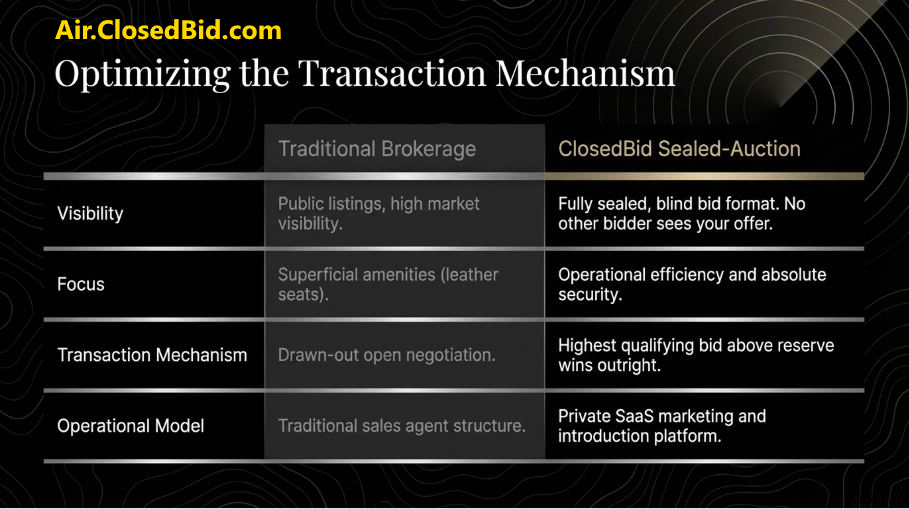 Air.ClosedBid.com

Optimizing the Transaction Mechanism

| | Traditional Brokerage | ClosedBid Sealed-Auction |
|---|---|---|
| Visibility | Public listings, high market visibility. | Fully sealed, blind bid format. No other bidder sees your offer. |
| Focus | Superficial amenities (leather seats). | Operational efficiency and absolute security. |
| Transaction Mechanism | Drawn-out open negotiation. | Highest qualifying bid above reserve wins outright. |
| Operational Model | Traditional sales agent structure. | Private SaaS marketing and introduction platform. |